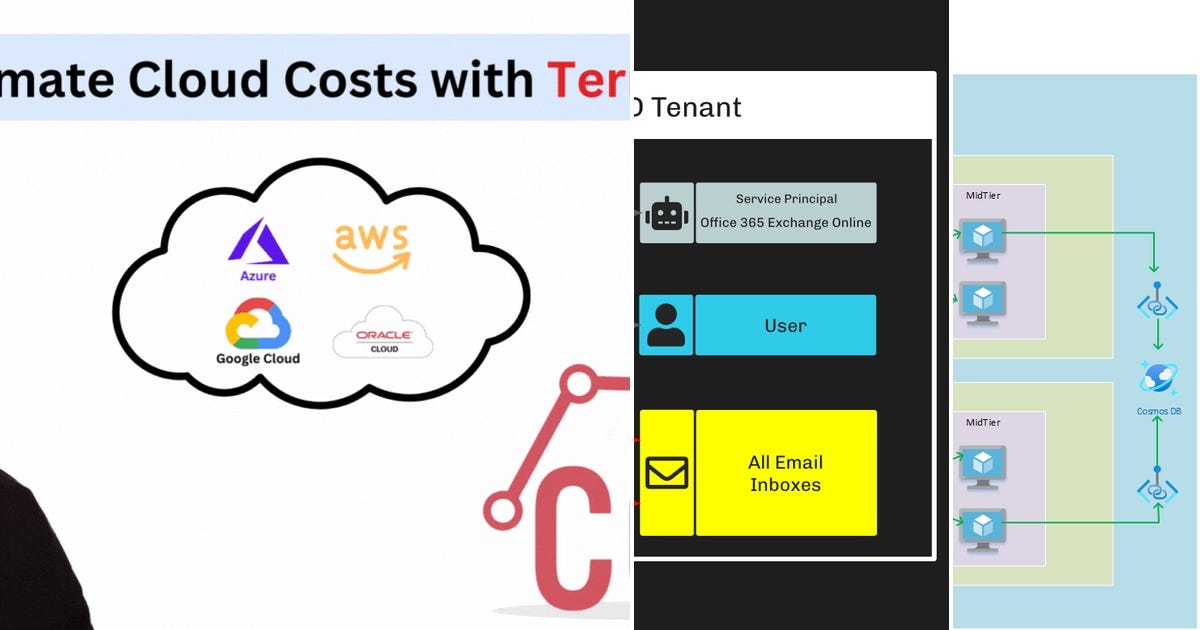 mate Cloud Costs with Ter

Azure
aws
Google Cloud
ORACLE CLOUD

C

D Tenant

Service Principal
Office 365 Exchange Online

User

All Email Inboxes

MidTier

MidTier

Cosmos DB